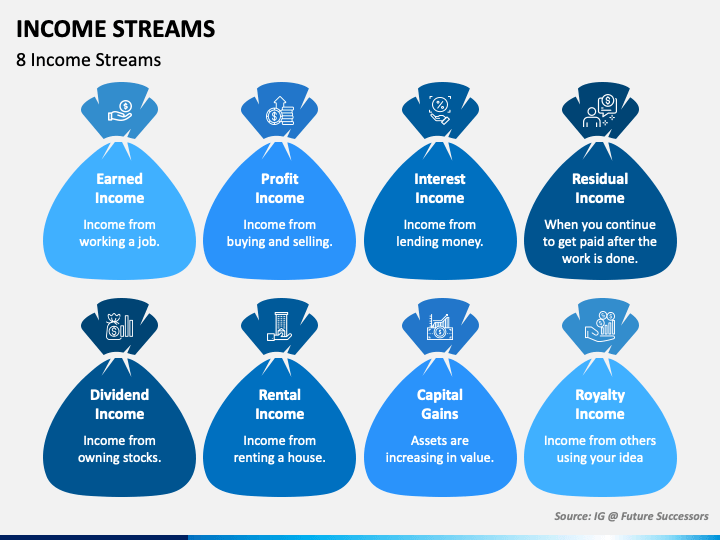 INCOME STREAMS

8 Income Streams

Earned Income

Income from working a job.

Profit Income

Income from buying and selling.

Interest Income

Income from lending money.

Residual Income

When you continue to get paid after the work is done.

Dividend Income

Income from owning stocks.

Rental Income

Income from renting a house.

Capital Gains

Assets are increasing in value.

Royalty Income

Income from others using your idea

Source: IG @ Future Successors